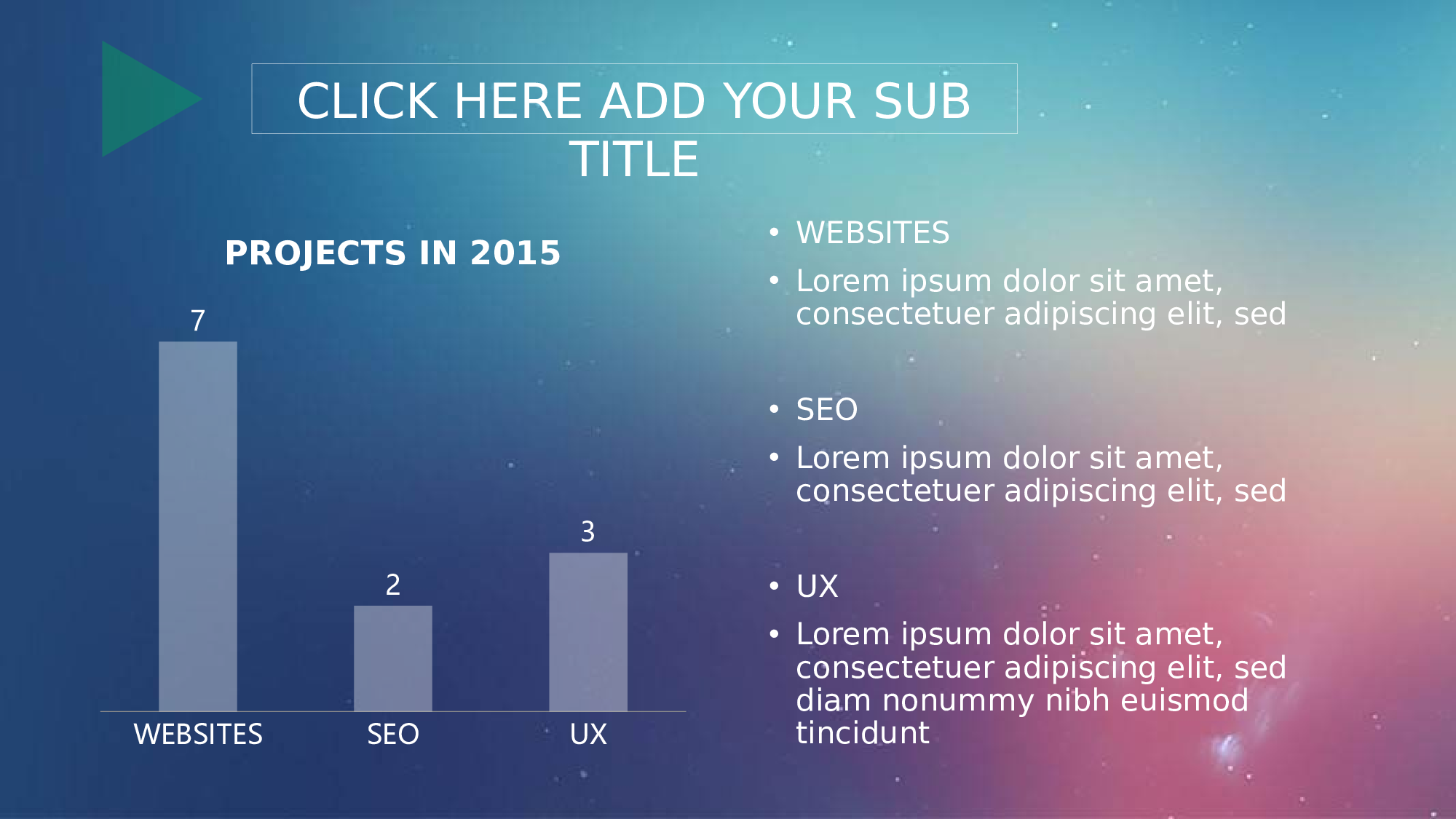 CLICK HERE ADD YOUR SUB TITLE

PROJECTS IN 2015

7

2

3

WEBSITES

SEO

UX

• WEBSITES
• Lorem ipsum dolor sit amet, consectetuer adipiscing elit, sed

• SEO
• Lorem ipsum dolor sit amet, consectetuer adipiscing elit, sed

• UX
• Lorem ipsum dolor sit amet, consectetuer adipiscing elit, sed diam nonummy nibh euismod tincidunt